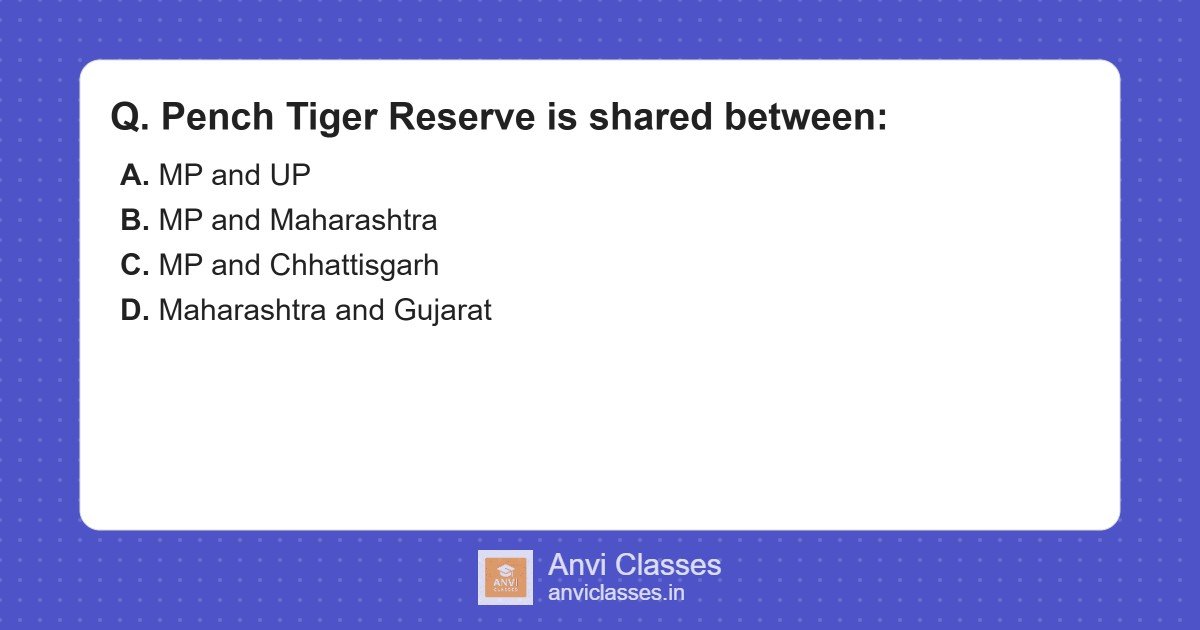 Q. Pench Tiger Reserve is shared between:

A. MP and UP
B. MP and Maharashtra
C. MP and Chhattisgarh
D. Maharashtra and Gujarat

ANVI CLASSES

Anvi Classes
anviclasses.in